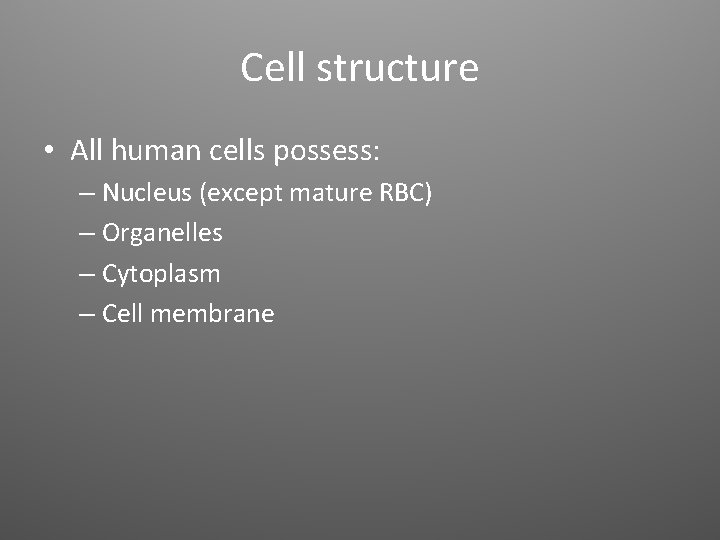 Cell structure

• All human cells possess:
– Nucleus (except mature RBC)
– Organelles
– Cytoplasm
– Cell membrane